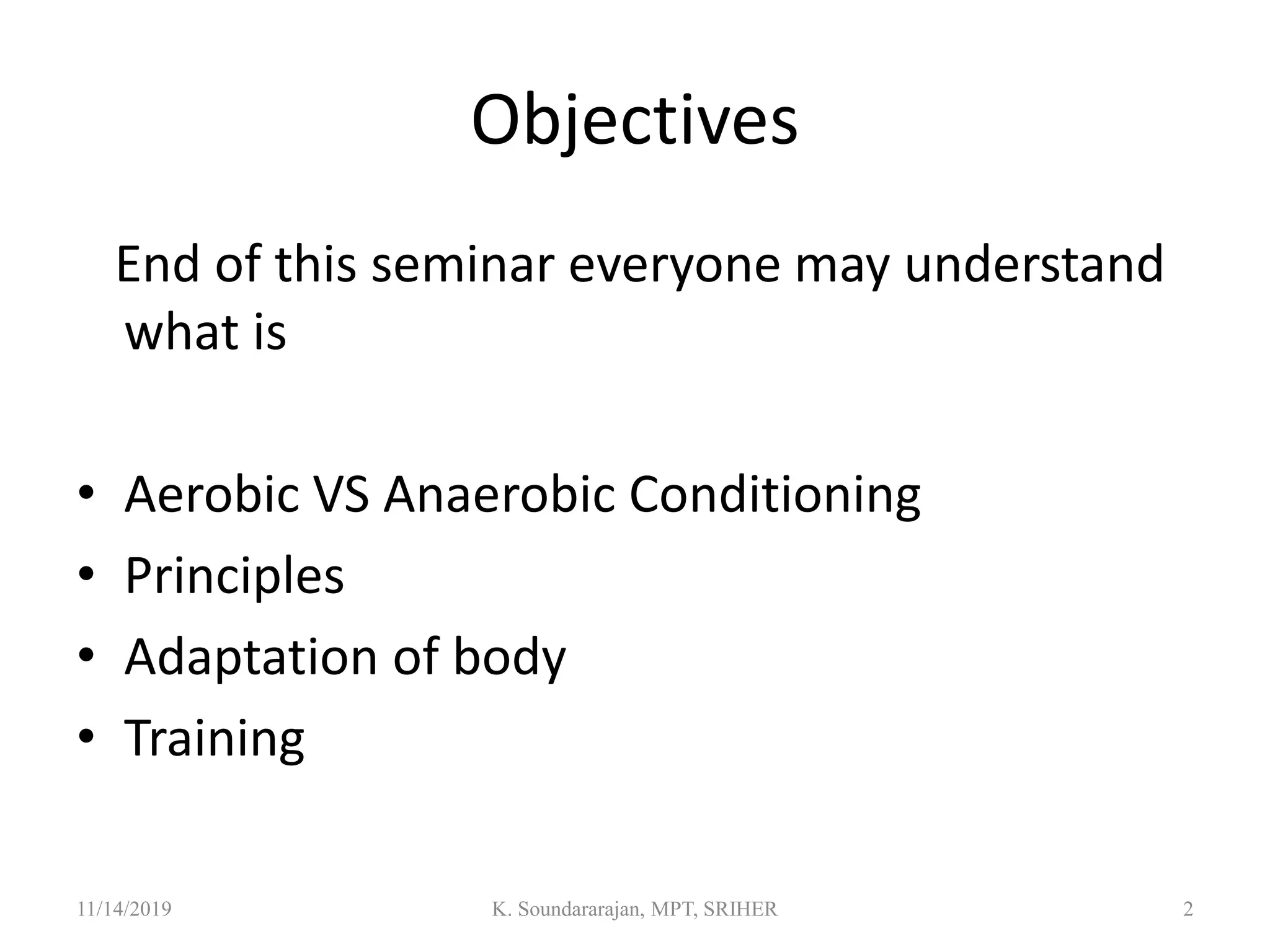 Objectives

End of this seminar everyone may understand what is

• Aerobic VS Anaerobic Conditioning
• Principles
• Adaptation of body
• Training

11/14/2019
K. Soundararajan, MPT, SRIHER
2